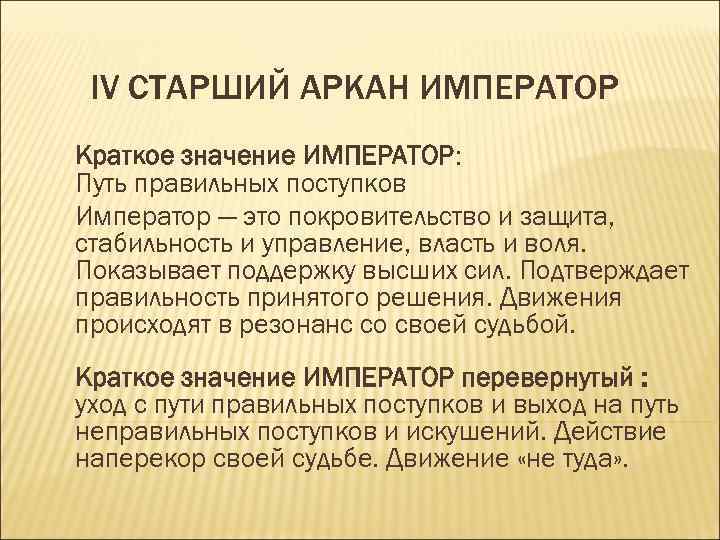 IV СТАРШИЙ АРКАН ИМПЕРАТОР

Краткое значение ИМПЕРАТОР:
Путь правильных поступков

Император — это покровительство и защита, стабильность и управление, власть и воля. Показывает поддержку высших сил. Подтверждает правильность принятого решения. Движения происходят в резонанс со своей судьбой.

Краткое значение ИМПЕРАТОР перевернутый : уход с пути правильных поступков и выход на путь неправильных поступков и искушений. Действие наперекор своей судьбе. Движение «не туда».